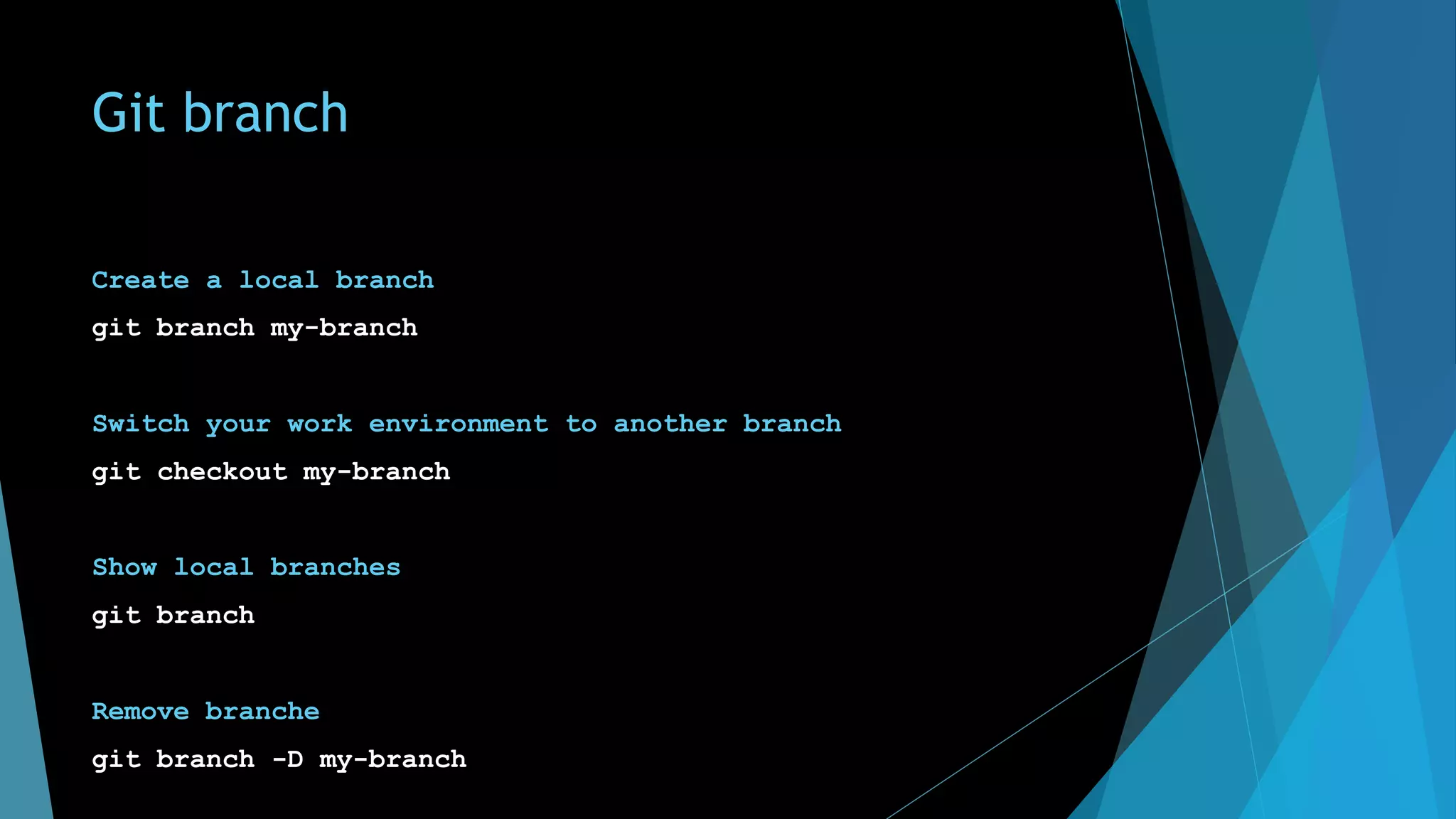 Git branch

Create a local branch

git branch my-branch

Switch your work environment to another branch

git checkout my-branch

Show local branches

git branch

Remove branche

git branch -D my-branch